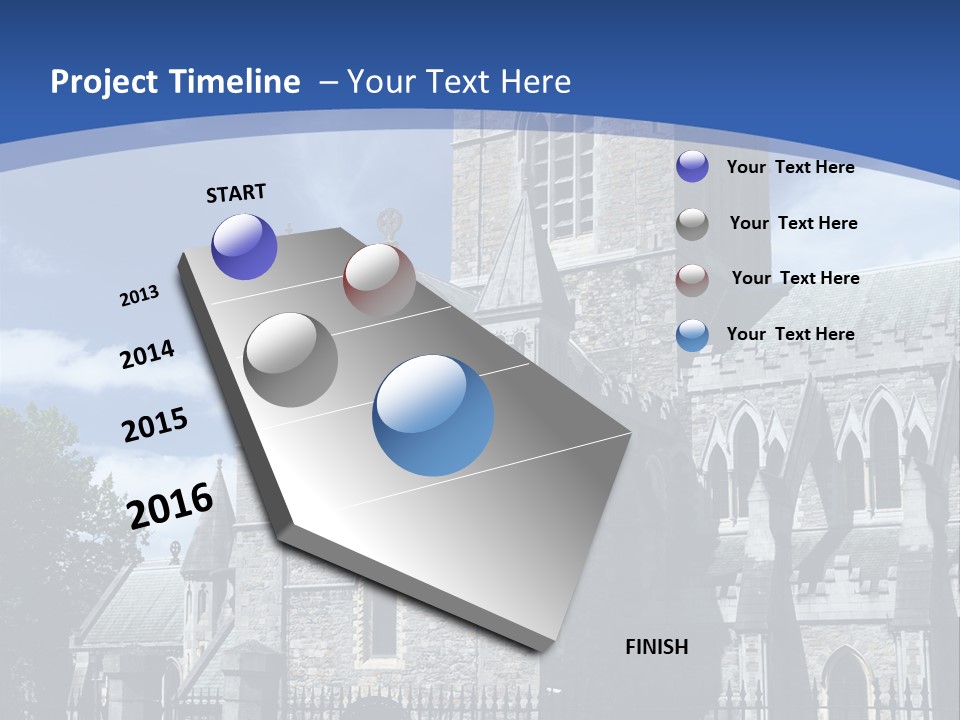 Project Timeline – Your Text Here

START

2013

2014

2015

2016

FINISH

Your Text Here

Your Text Here

Your Text Here

Your Text Here